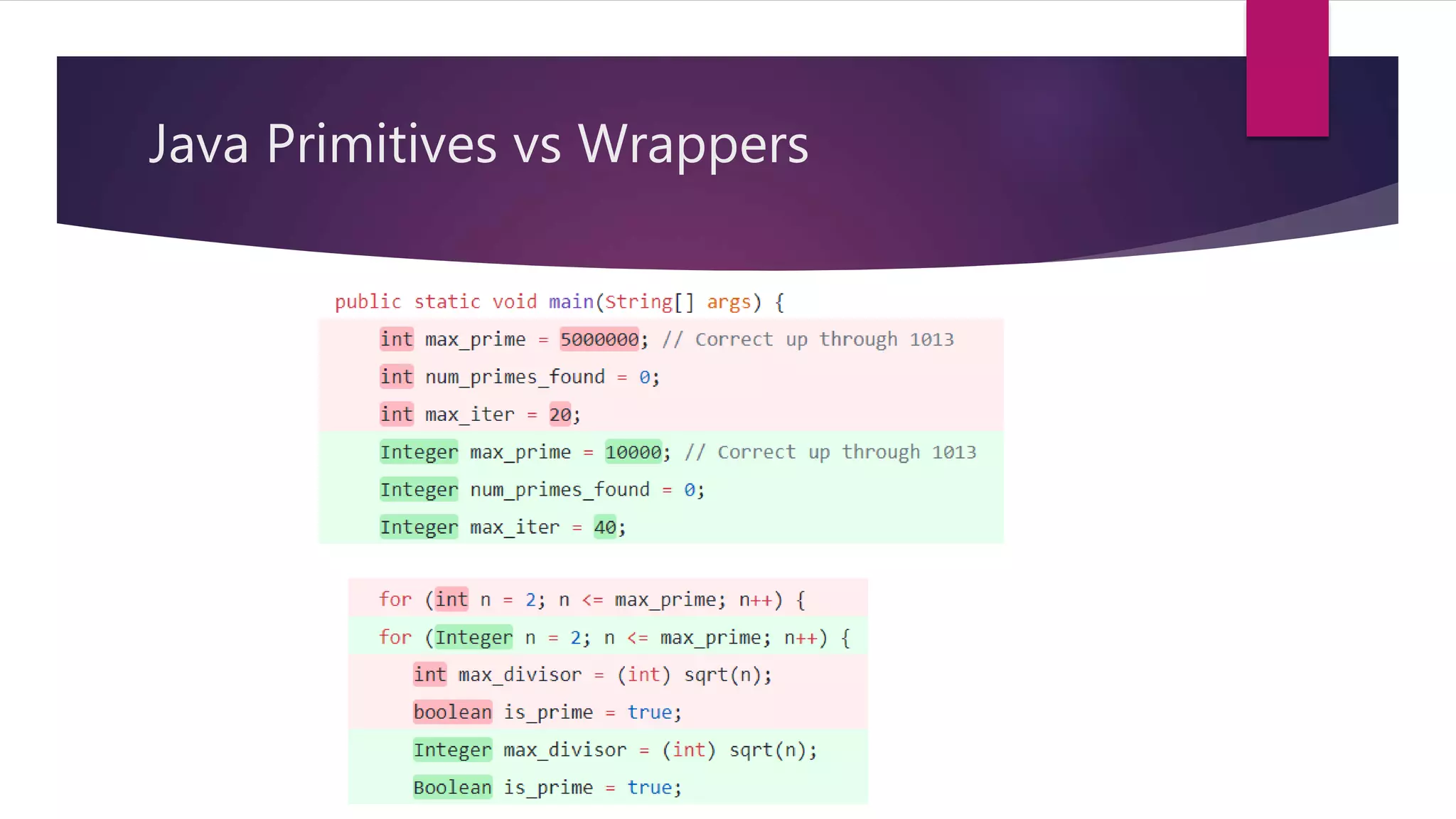 Java Primitives vs Wrappers

public static void main(String[] args) {
    int max_prime = 5000000; // Correct up through 1013
    int num_primes_found = 0;
    int max_iter = 20;
    Integer max_prime = 10000; // Correct up through 1013
    Integer num_primes_found = 0;
    Integer max_iter = 40;

    for (int n = 2; n <= max_prime; n++) {
    for (Integer n = 2; n <= max_prime; n++) {
        int max_divisor = (int) sqrt(n);
        boolean is_prime = true;
        Integer max_divisor = (int) sqrt(n);
        Boolean is_prime = true;